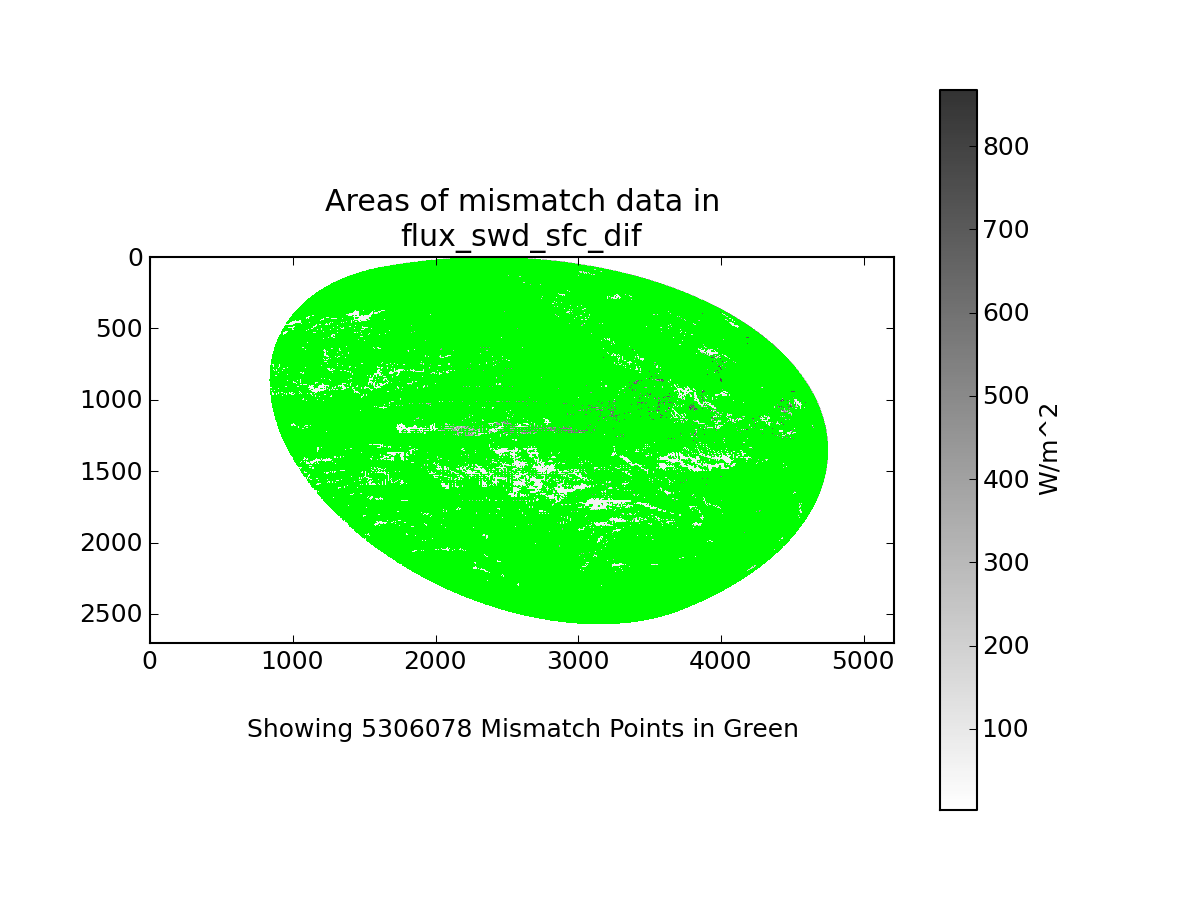 Areas of mismatch data in
flux_swd_sfc_dif

0
500
1000
1500
2000
2500

0
1000
2000
3000
4000
5000

Showing 5306078 Mismatch Points in Green

800
700
600
500
400
300
200
100

W/m^2